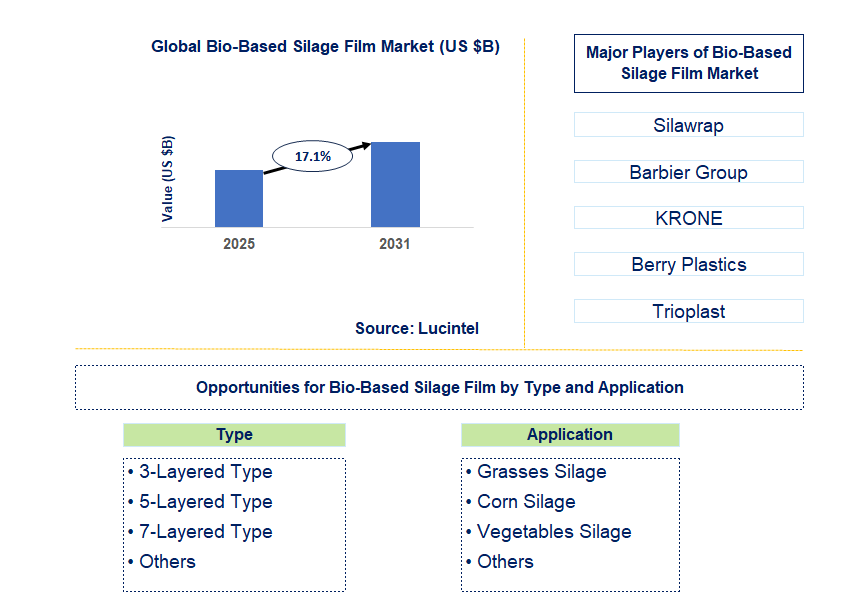 Global Bio-Based Silage Film Market (US $B)

Value (US $B)

17.1%

2025

2031

Source: Lucintel

Major Players of Bio-Based Silage Film Market

Silawrap

Barbier Group

KRONE

Berry Plastics

Trioplast

Opportunities for Bio-Based Silage Film by Type and Application

Type

• 3-Layered Type
• 5-Layered Type
• 7-Layered Type
• Others

Application

• Grasses Silage
• Corn Silage
• Vegetables Silage
• Others